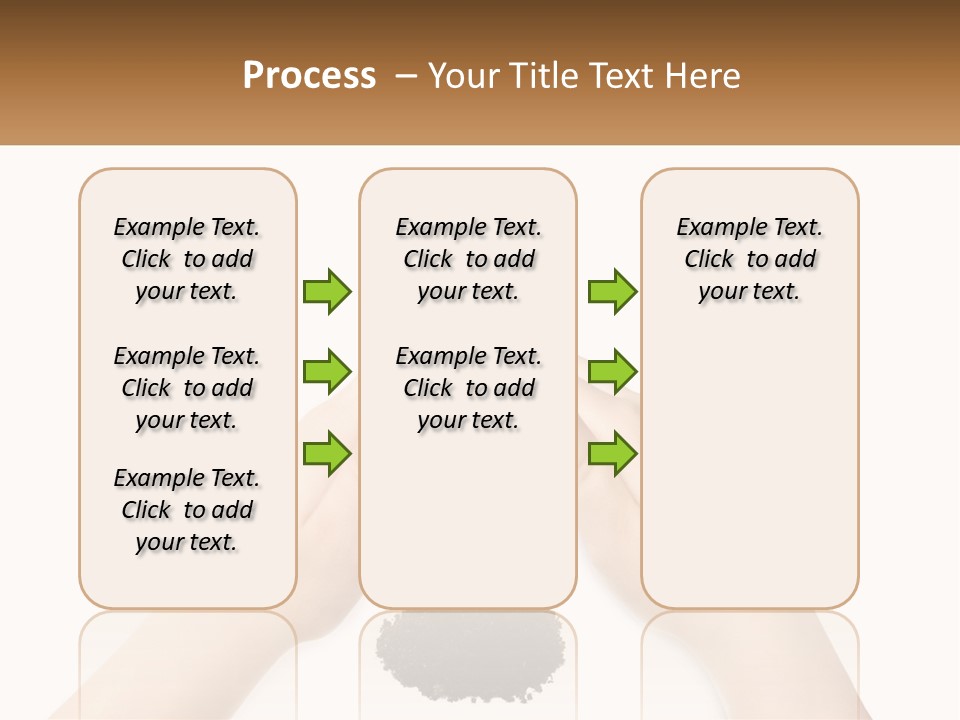 Process – Your Title Text Here

Example Text. Click to add your text.

Example Text. Click to add your text.

Example Text. Click to add your text.

Example Text. Click to add your text.

Example Text. Click to add your text.

Example Text. Click to add your text.